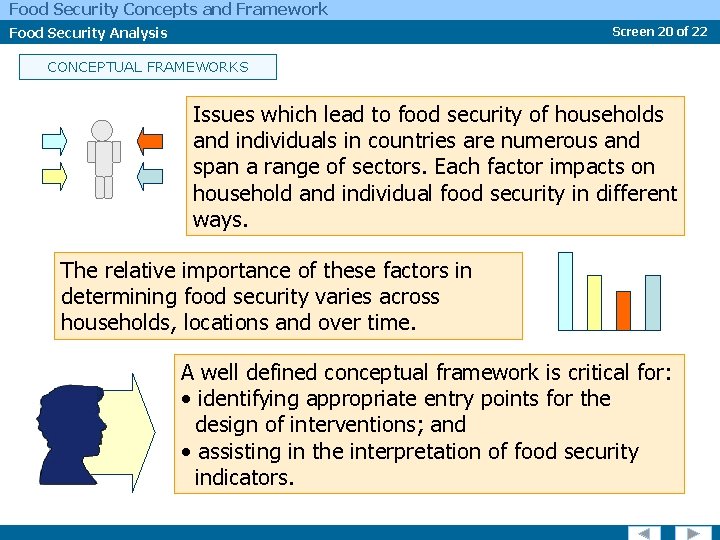 Food Security Concepts and Framework

Food Security Analysis

Screen 20 of 22

CONCEPTUAL FRAMEWORKS

Issues which lead to food security of households and individuals in countries are numerous and span a range of sectors. Each factor impacts on household and individual food security in different ways.

The relative importance of these factors in determining food security varies across households, locations and over time.

A well defined conceptual framework is critical for:
• identifying appropriate entry points for the design of interventions; and
• assisting in the interpretation of food security indicators.